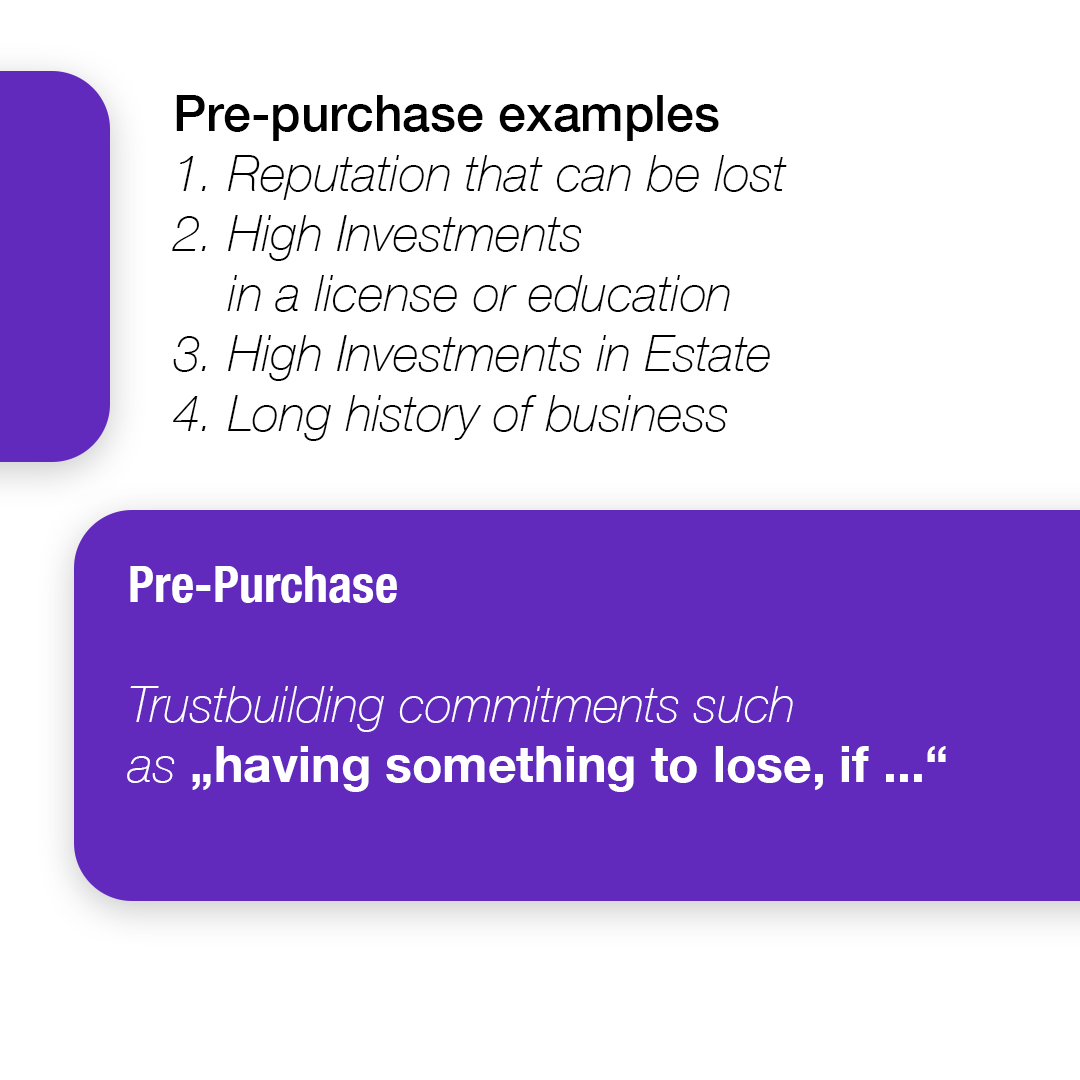 Pre-purchase examples
1. Reputation that can be lost
2. High Investments in a license or education
3. High Investments in Estate
4. Long history of business

Pre-Purchase

Trustbuilding commitments such as „having something to lose, if ...“